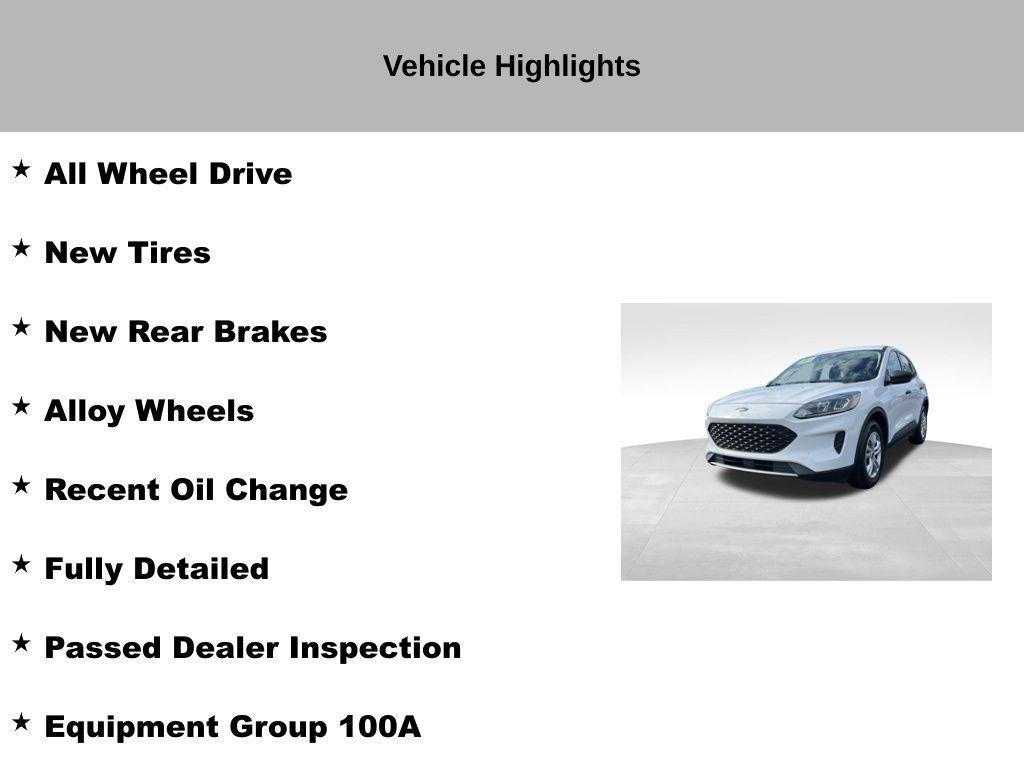 Vehicle Highlights

★ All Wheel Drive

★ New Tires

★ New Rear Brakes

★ Alloy Wheels

★ Recent Oil Change

★ Fully Detailed

★ Passed Dealer Inspection

★ Equipment Group 100A